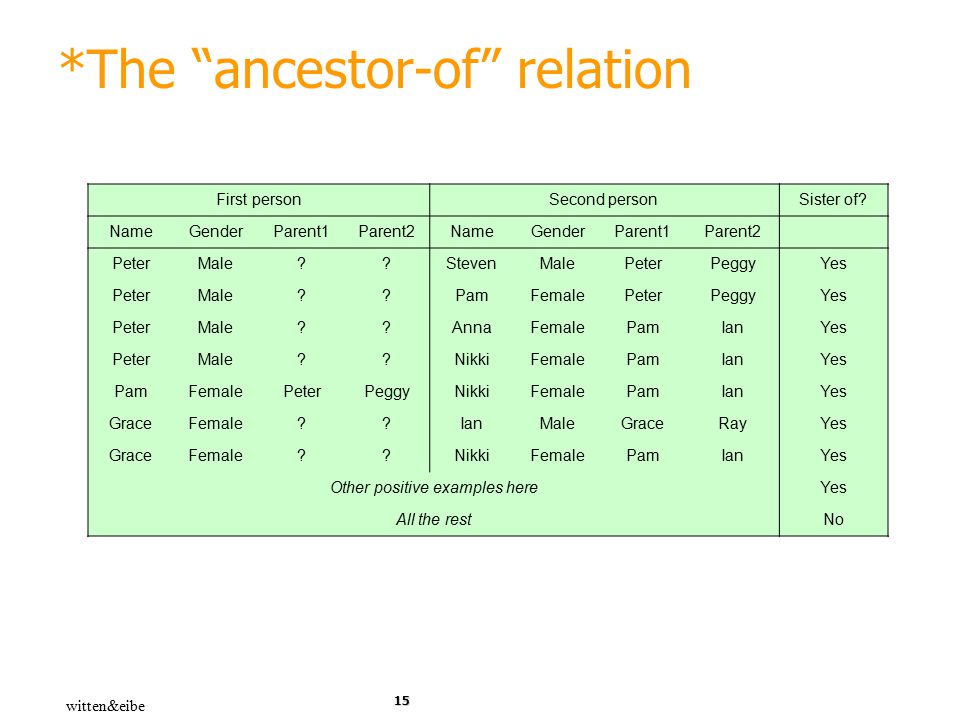 *The “ancestor-of” relation

| First person | | | | Second person | | | | Sister of? |
|---|---|---|---|---|---|---|---|---|
| Name | Gender | Parent1 | Parent2 | Name | Gender | Parent1 | Parent2 | |
| Peter | Male | ? | ? | Steven | Male | Peter | Peggy | Yes |
| Peter | Male | ? | ? | Pam | Female | Peter | Peggy | Yes |
| Peter | Male | ? | ? | Anna | Female | Pam | Ian | Yes |
| Peter | Male | ? | ? | Nikki | Female | Pam | Ian | Yes |
| Pam | Female | Peter | Peggy | Nikki | Female | Pam | Ian | Yes |
| Grace | Female | ? | ? | Ian | Male | Grace | Ray | Yes |
| Grace | Female | ? | ? | Nikki | Female | Pam | Ian | Yes |
| Other positive examples here | | | | | | | | Yes |
| All the rest | | | | | | | | No |

witten&eibe

15